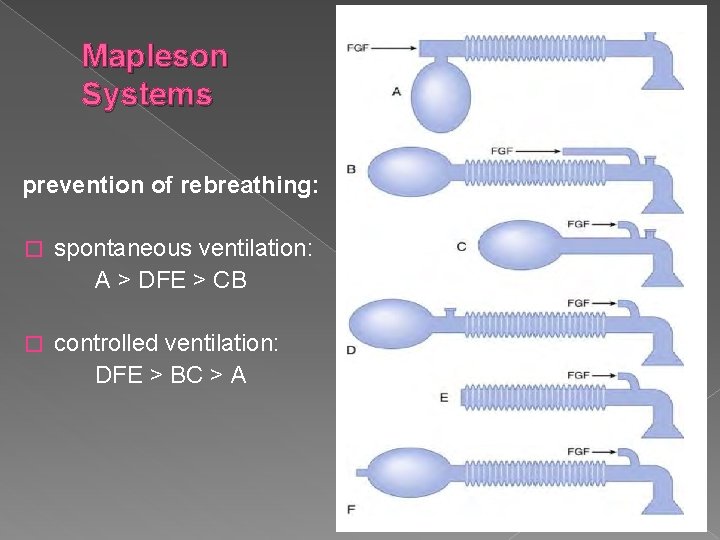 Mapleson Systems

prevention of rebreathing:

□ spontaneous ventilation:
A > DFE > CB

□ controlled ventilation:
DFE > BC > A

FGF
A
FGF
B
FGF
C
FGF
D
FGF
E
FGF
F